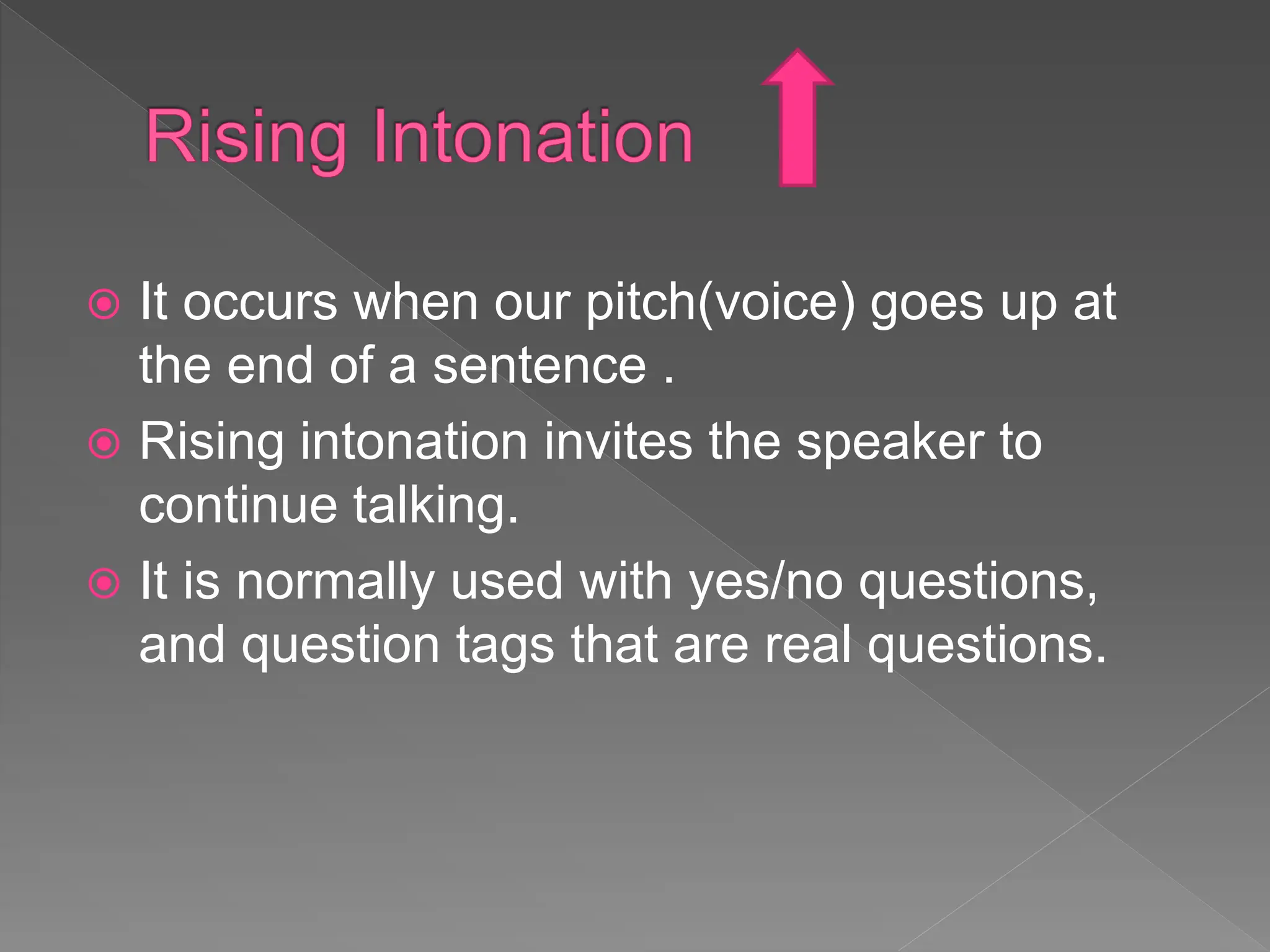 Rising Intonation

It occurs when our pitch(voice) goes up at the end of a sentence .

Rising intonation invites the speaker to continue talking.

It is normally used with yes/no questions, and question tags that are real questions.